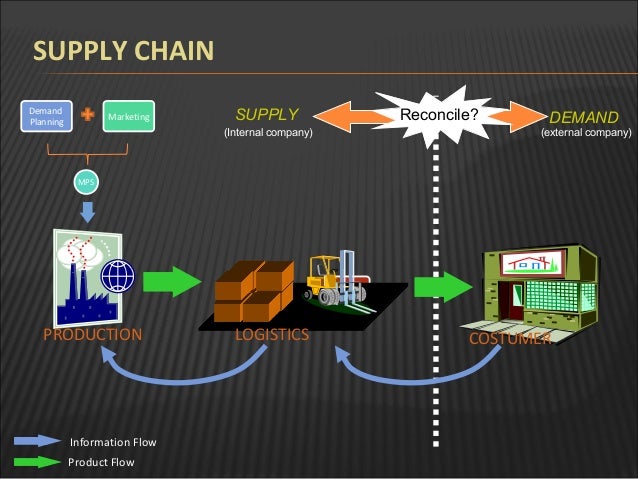 SUPPLY CHAIN

Demand Planning

Marketing

MPS

SUPPLY
(Internal company)

Reconcile?

DEMAND
(external company)

PRODUCTION

LOGISTICS

COSTUMER

Information Flow

Product Flow